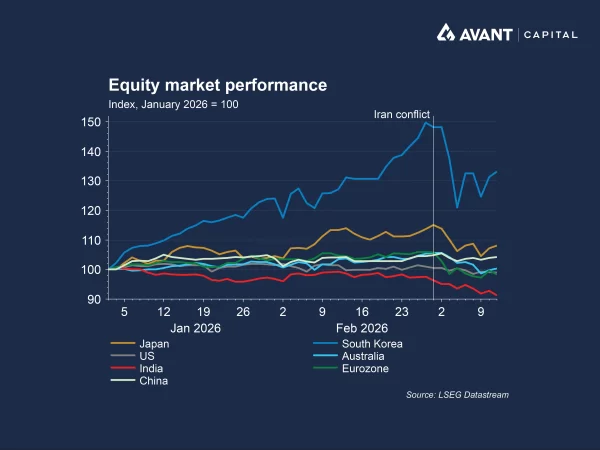 AVANT | CAPITAL

Equity market performance
Index, January 2026 = 100

Iran conflict

150
140
130
120
110
100
90

5
12
19
26
2
9
16
23
2
9

Jan 2026
Feb 2026

Japan
US
India
China
South Korea
Australia
Eurozone

Source: LSEG Datastream